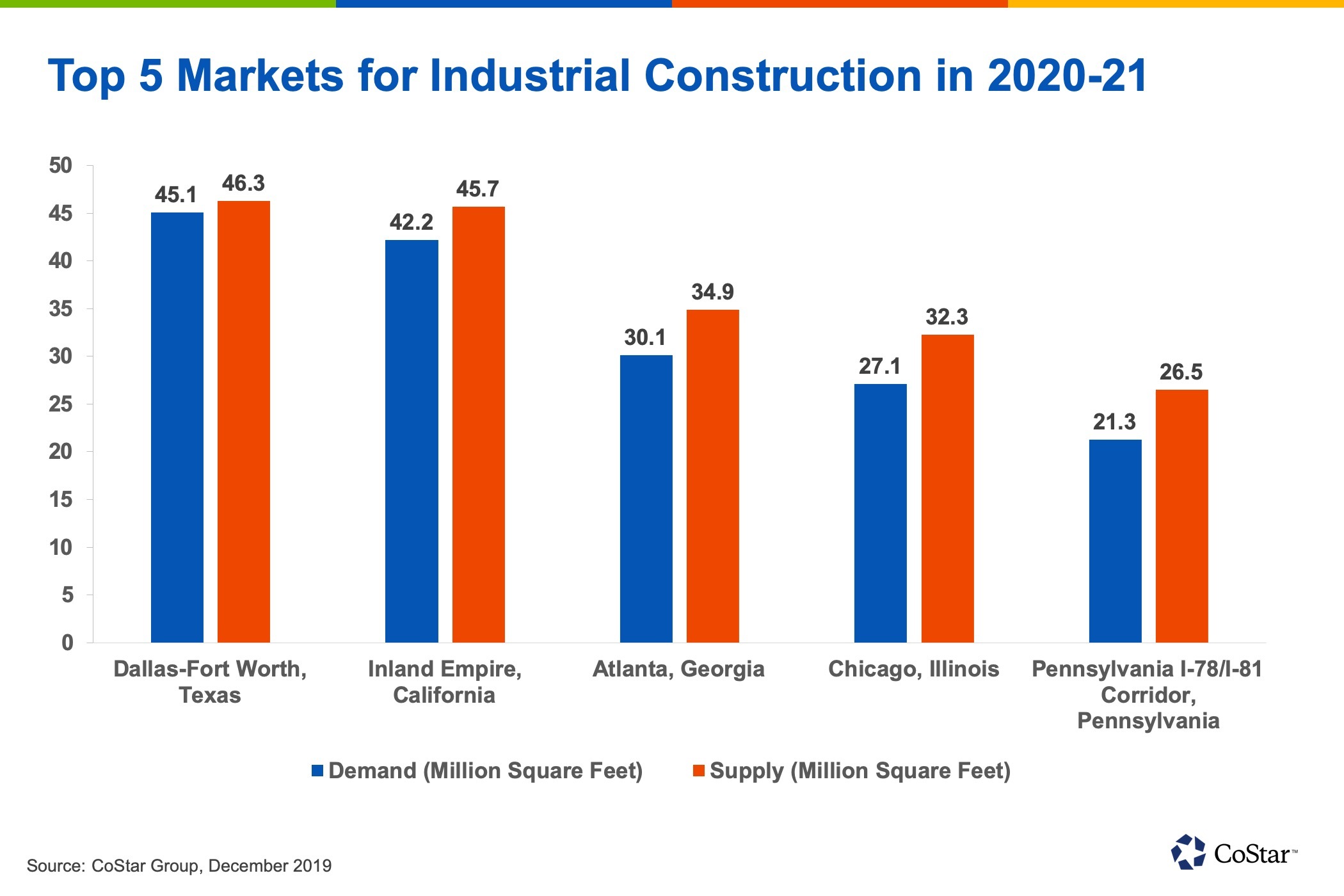 Top 5 Markets for Industrial Construction in 2020-21

50
45
40
35
30
25
20
15
10
5
0

45.1
46.3
42.2
45.7
30.1
34.9
27.1
32.3
21.3
26.5

Dallas-Fort Worth, Texas
Inland Empire, California
Atlanta, Georgia
Chicago, Illinois
Pennsylvania I-78/I-81 Corridor, Pennsylvania

Demand (Million Square Feet)
Supply (Million Square Feet)

Source: CoStar Group, December 2019

CoStar™